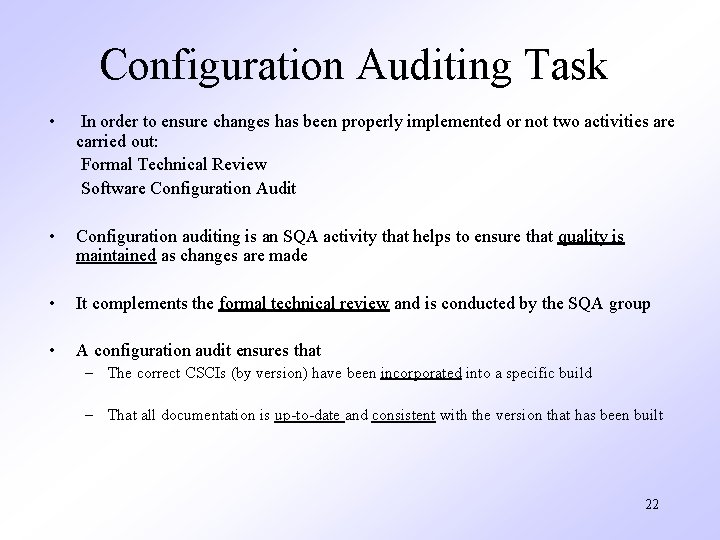 Configuration Auditing Task

• In order to ensure changes has been properly implemented or not two activities are carried out:
Formal Technical Review
Software Configuration Audit

• Configuration auditing is an SQA activity that helps to ensure that quality is maintained as changes are made

• It complements the formal technical review and is conducted by the SQA group

• A configuration audit ensures that
– The correct CSCIs (by version) have been incorporated into a specific build
– That all documentation is up-to-date and consistent with the version that has been built

22